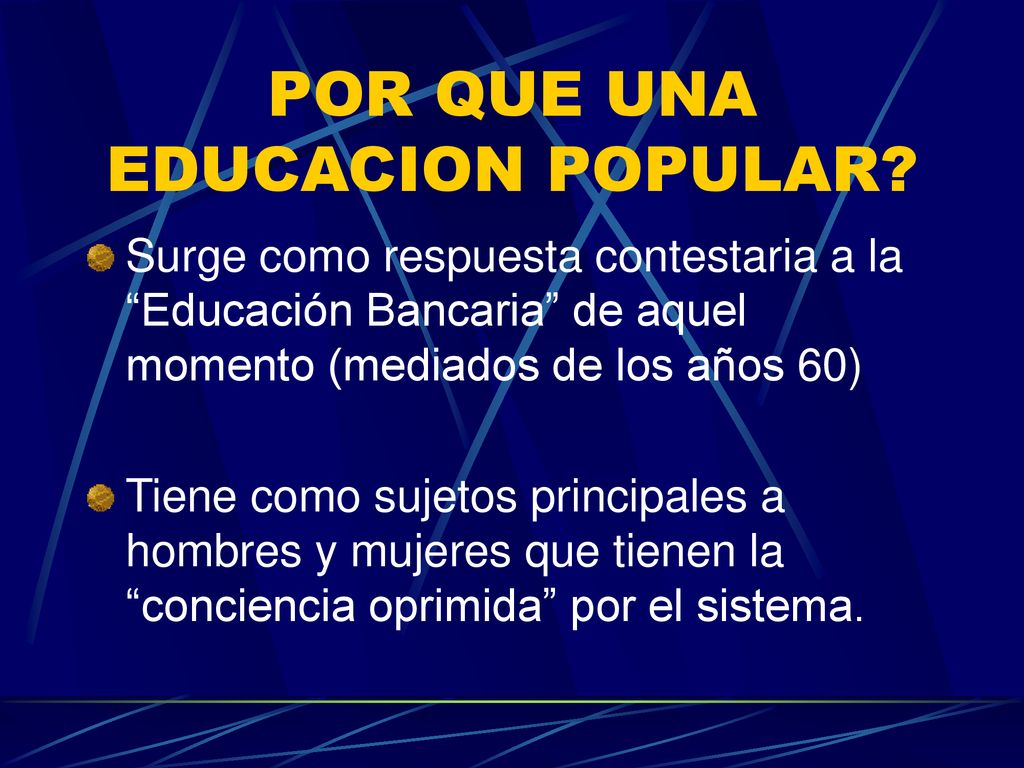 POR QUE UNA EDUCACION POPULAR?

Surge como respuesta contestaria a la “Educación Bancaria” de aquel momento (mediados de los años 60)

Tiene como sujetos principales a hombres y mujeres que tienen la “conciencia oprimida” por el sistema.